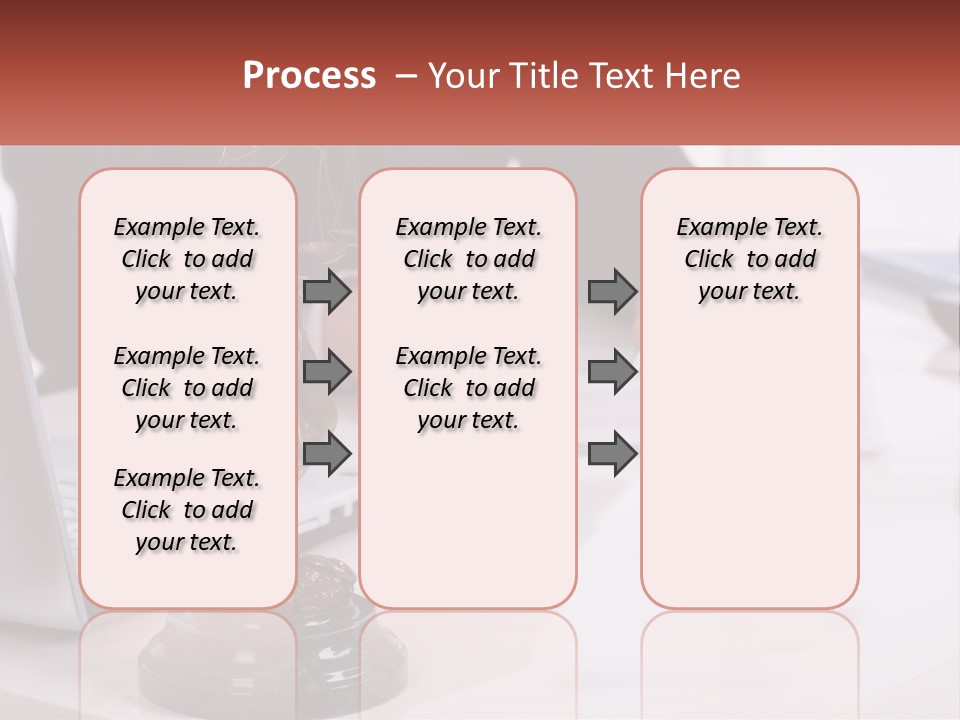 Process – Your Title Text Here

Example Text. Click to add your text.

Example Text. Click to add your text.

Example Text. Click to add your text.

Example Text. Click to add your text.

Example Text. Click to add your text.

Example Text. Click to add your text.